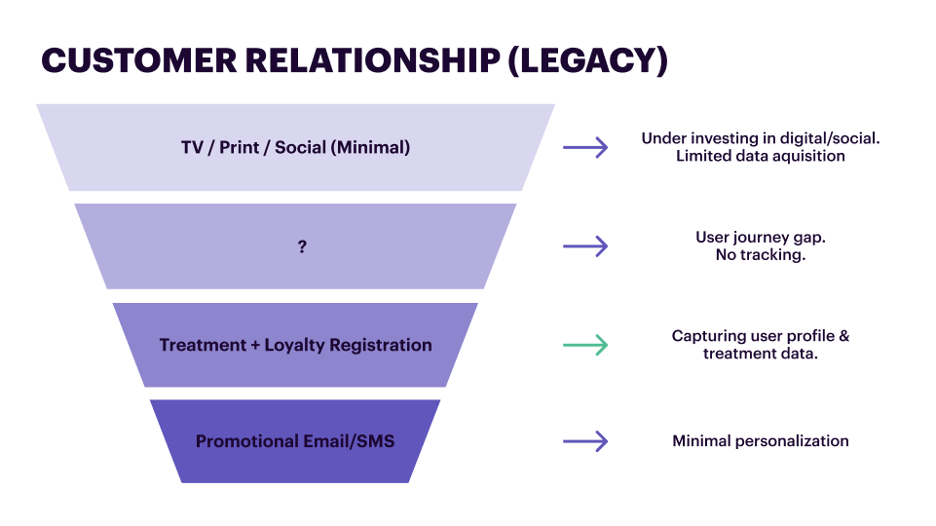 CUSTOMER RELATIONSHIP (LEGACY)

TV / Print / Social (Minimal)

Under investing in digital/social. Limited data aquisition

?

User journey gap. No tracking.

Treatment + Loyalty Registration

Capturing user profile & treatment data.

Promotional Email/SMS

Minimal personalization